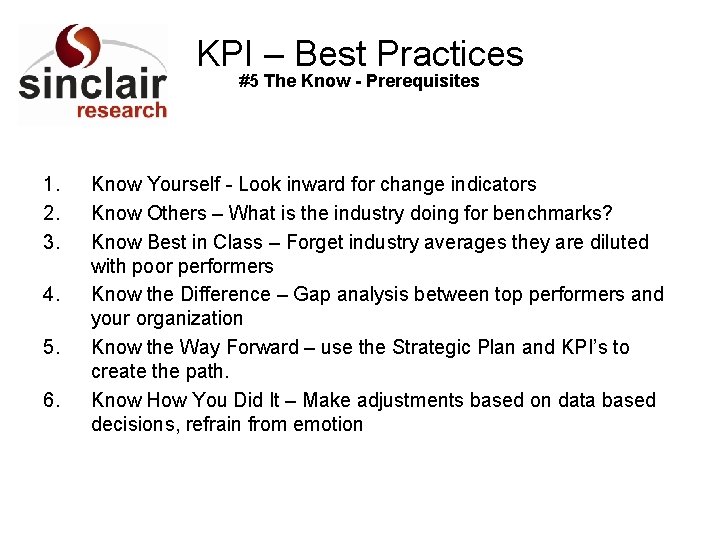 sinclair research

KPI – Best Practices
#5 The Know - Prerequisites

1. Know Yourself - Look inward for change indicators
2. Know Others – What is the industry doing for benchmarks?
3. Know Best in Class – Forget industry averages they are diluted with poor performers
4. Know the Difference – Gap analysis between top performers and your organization
5. Know the Way Forward – use the Strategic Plan and KPI's to create the path.
6. Know How You Did It – Make adjustments based on data based decisions, refrain from emotion